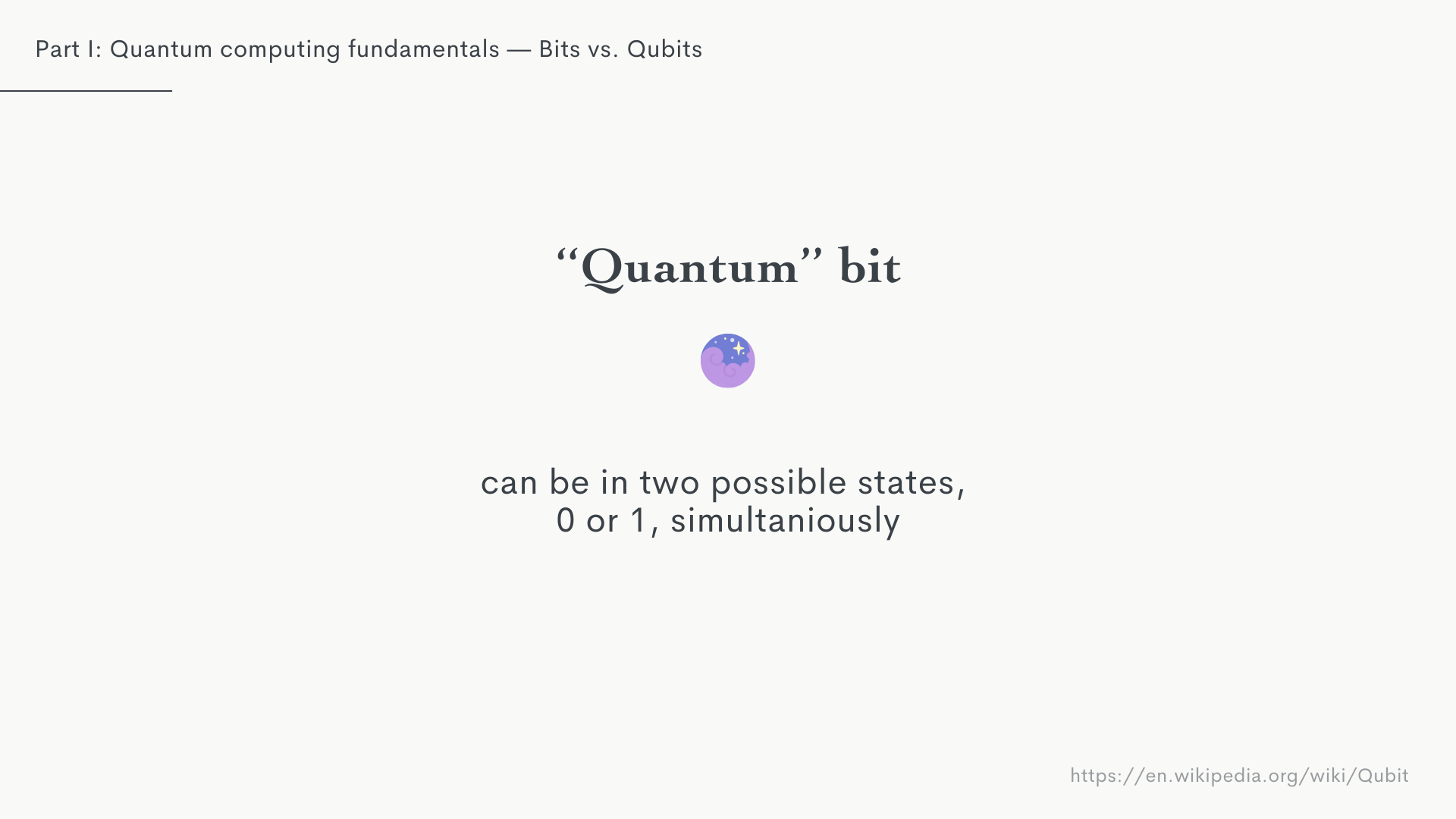 Part I: Quantum computing fundamentals — Bits vs. Qubits

“Quantum” bit

can be in two possible states, 0 or 1, simultaniously

https://en.wikipedia.org/wiki/Qubit